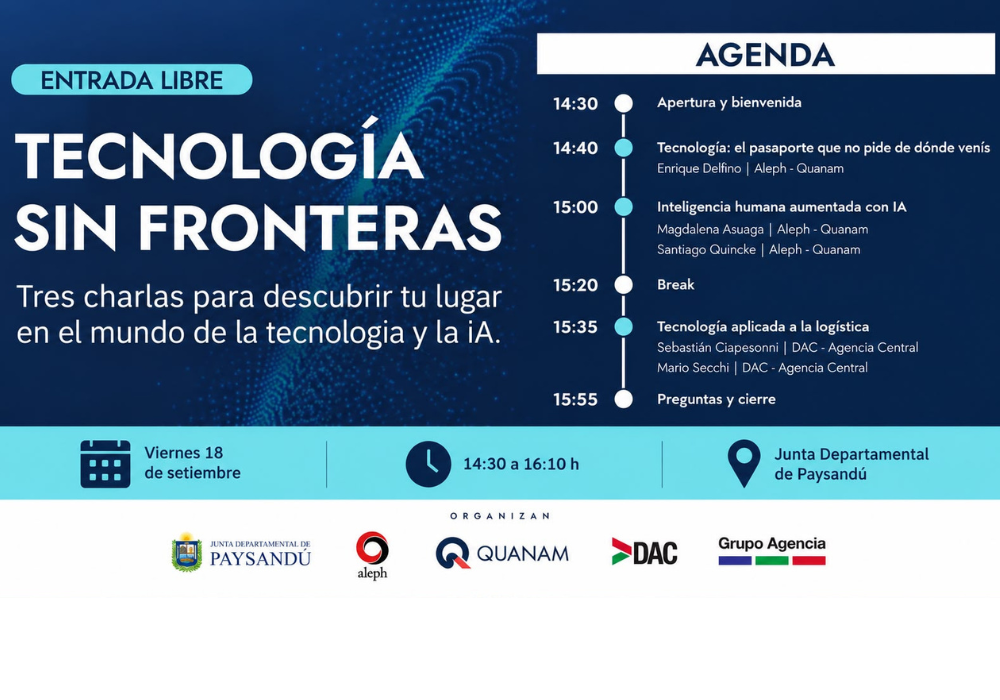 ENTRADA LIBRE

TECNOLOGÍA SIN FRONTERAS

Tres charlas para descubrir tu lugar en el mundo de la tecnologia y la iA.

AGENDA

14:30 Apertura y bienvenida

14:40 Tecnología: el pasaporte que no pide de dónde venís
Enrique Delfino | Aleph - Quanam

15:00 Inteligencia humana aumentada con IA
Magdalena Asuaga | Aleph - Quanam
Santiago Quincke | Aleph - Quanam

15:20 Break

15:35 Tecnología aplicada a la logística
Sebastián Ciapesonni | DAC - Agencia Central
Mario Secchi | DAC - Agencia Central

15:55 Preguntas y cierre

Viernes 18 de setiembre

14:30 a 16:10 h

Junta Departamental de Paysandú

ORGANIZAN

JUNTA DEPARTAMENTAL DE PAYSANDÚ

aleph

QUANAM

DAC

Grupo Agencia